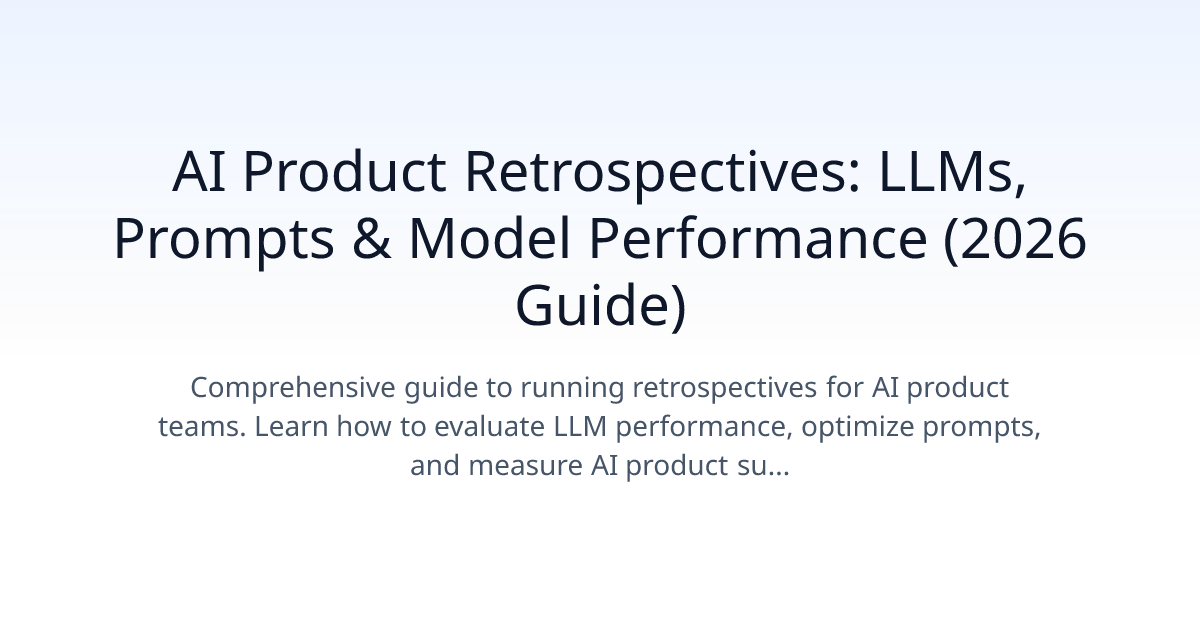 AI Product Retrospectives: LLMs, Prompts & Model Performance (2026 Guide)

Comprehensive guide to running retrospectives for AI product teams. Learn how to evaluate LLM performance, optimize prompts, and measure AI product su...